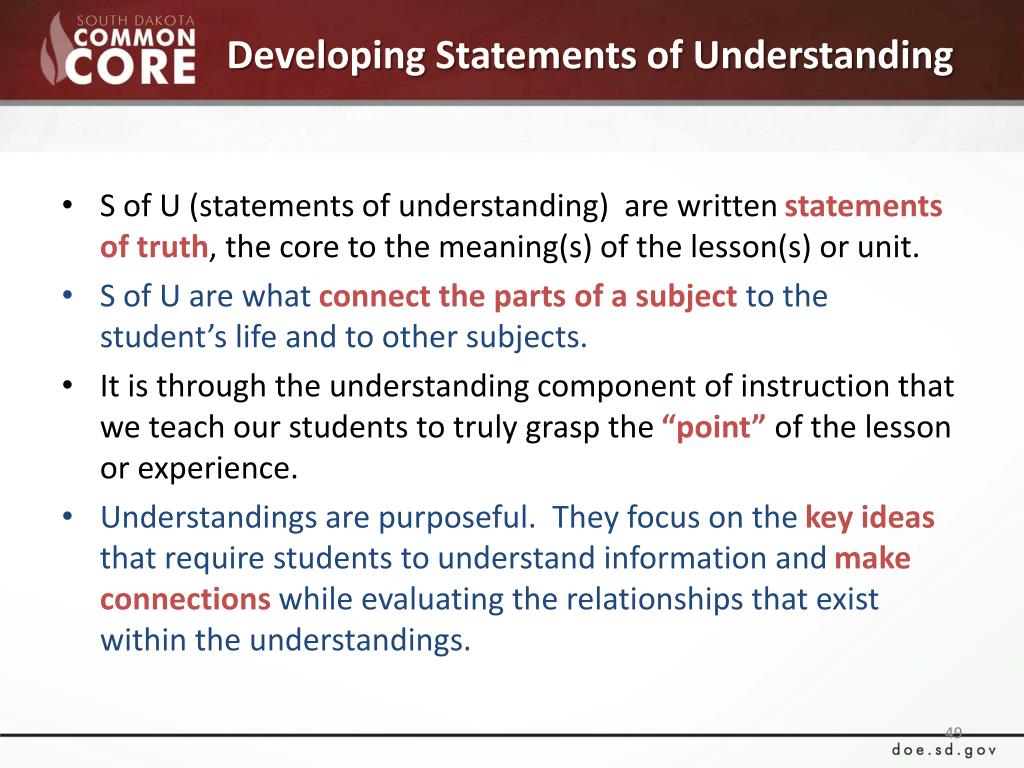 SOUTH DAKOTA
COMMON
CORE

Developing Statements of Understanding

• S of U (statements of understanding) are written statements of truth, the core to the meaning(s) of the lesson(s) or unit.
• S of U are what connect the parts of a subject to the student's life and to other subjects.
• It is through the understanding component of instruction that we teach our students to truly grasp the "point" of the lesson or experience.
• Understandings are purposeful. They focus on the key ideas that require students to understand information and make connections while evaluating the relationships that exist within the understandings.

49

doe.sd.gov